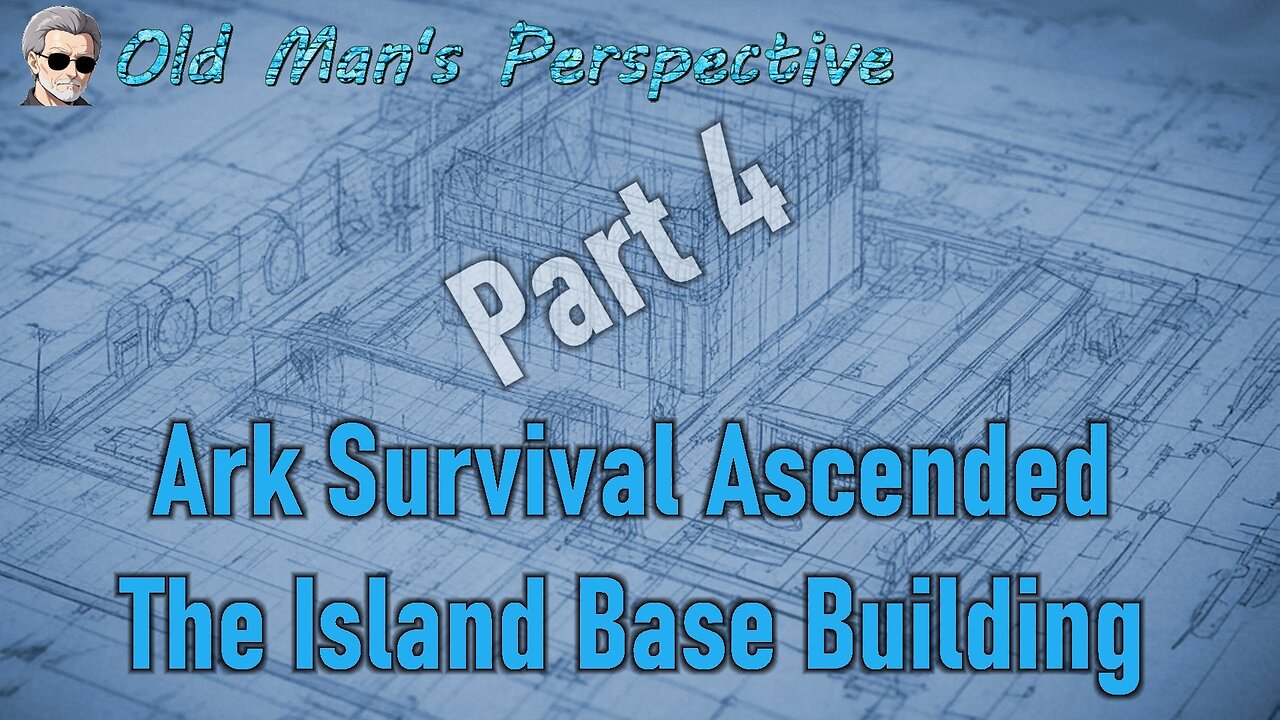 Old Man's Perspective

Part 4

Ark Survival Ascended
The Island Base Building